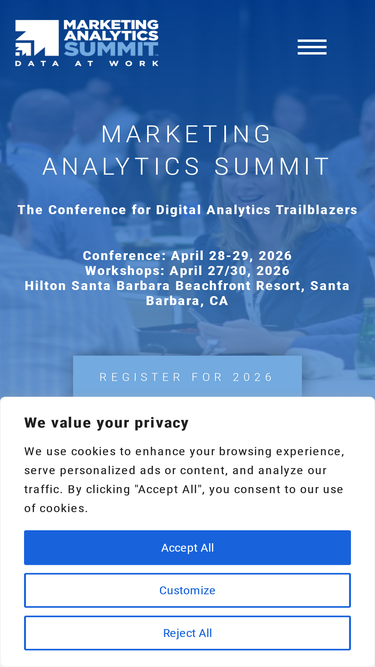 MARKETING ANALYTICS SUMMIT
DATA AT WORK

MARKETING ANALYTICS SUMMIT

The Conference for Digital Analytics Trailblazers

Conference: April 28-29, 2026
Workshops: April 27/30, 2026
Hilton Santa Barbara Beachfront Resort, Santa Barbara, CA

REGISTER FOR 2026

We value your privacy

We use cookies to enhance your browsing experience, serve personalized ads or content, and analyze our traffic. By clicking "Accept All", you consent to our use of cookies.

Accept All

Customize

Reject All